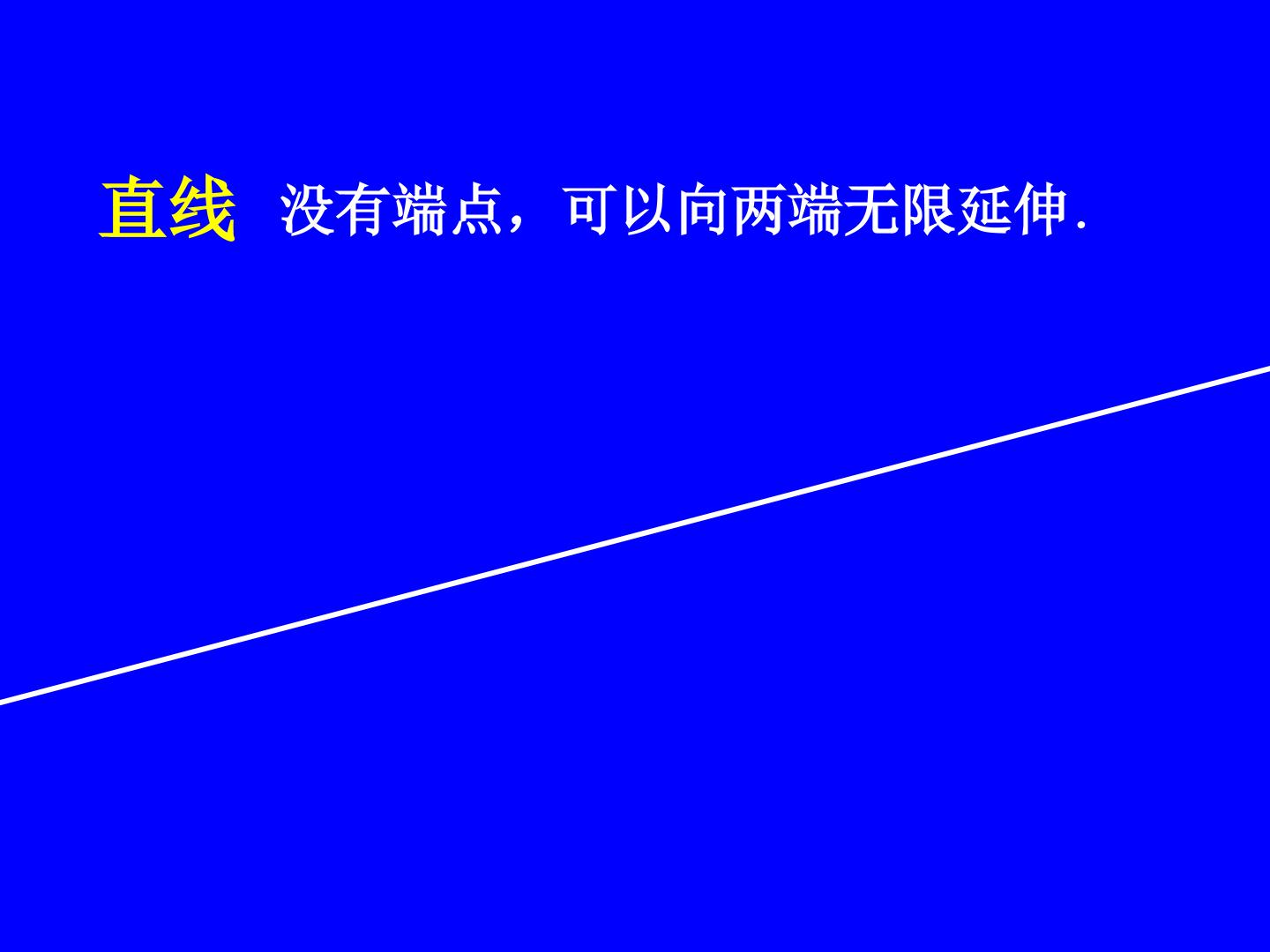 直线 没有端点，可以向两端无限延伸.